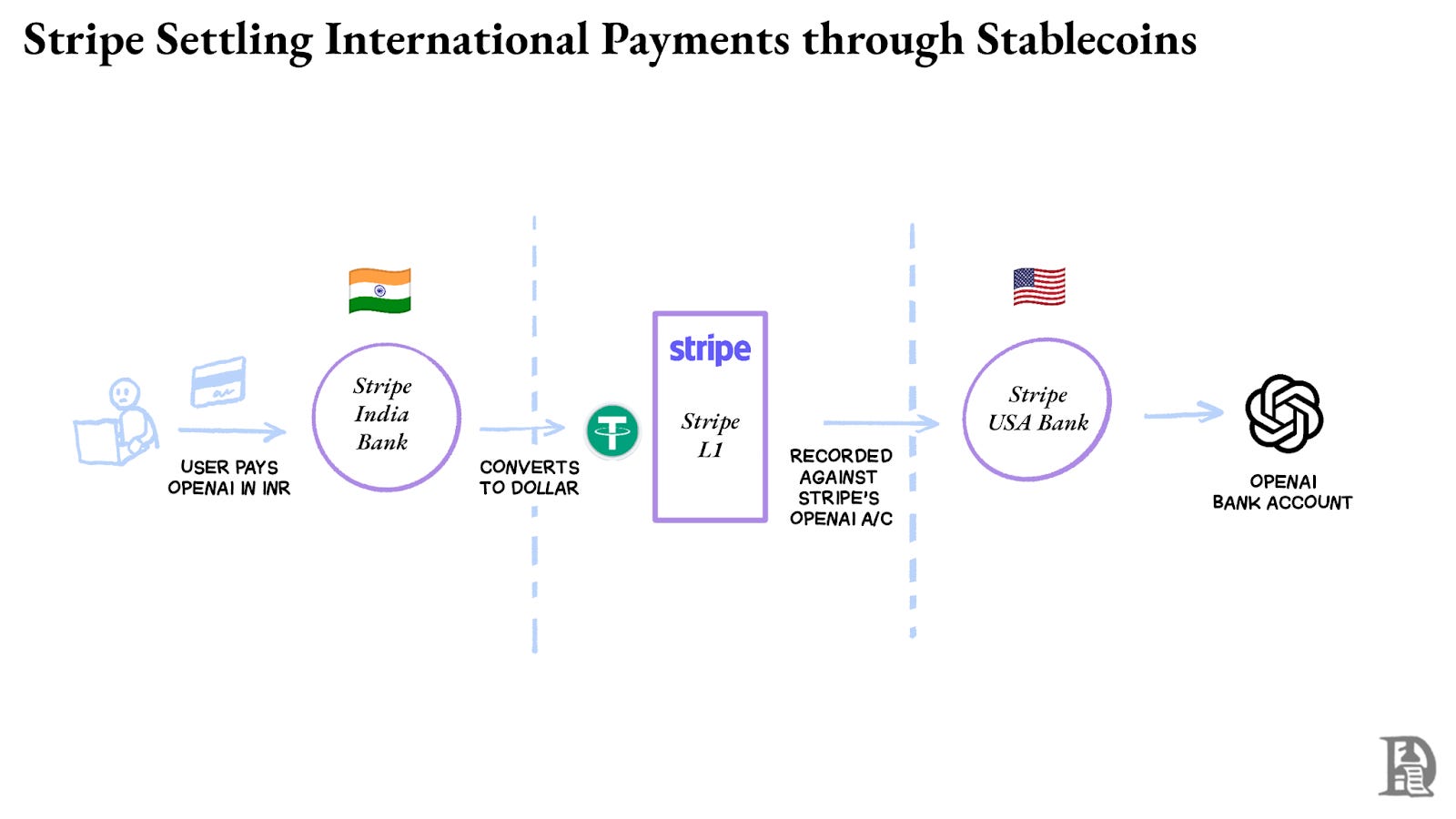 Stripe Settling International Payments through Stablecoins

USER PAYS OPENAI IN INR

Stripe India Bank

CONVERTS TO DOLLAR

stripe

Stripe L1

RECORDED AGAINST STRIPE'S OPENAI A/C

Stripe USA Bank

OPENAI BANK ACCOUNT